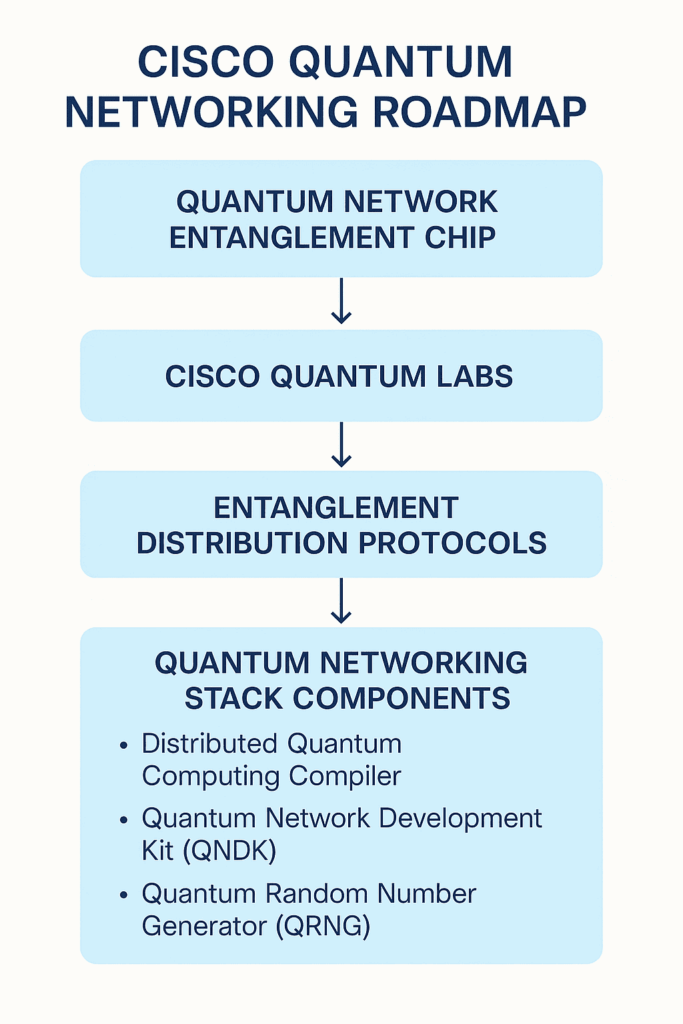 CISCO QUANTUM NETWORKING ROADMAP

QUANTUM NETWORK ENTANGLEMENT CHIP

CISCO QUANTUM LABS

ENTANGLEMENT DISTRIBUTION PROTOCOLS

QUANTUM NETWORKING STACK COMPONENTS

• Distributed Quantum Computing Compiler
• Quantum Network Development Kit (QNDK)
• Quantum Random Number Generator (QRNG)